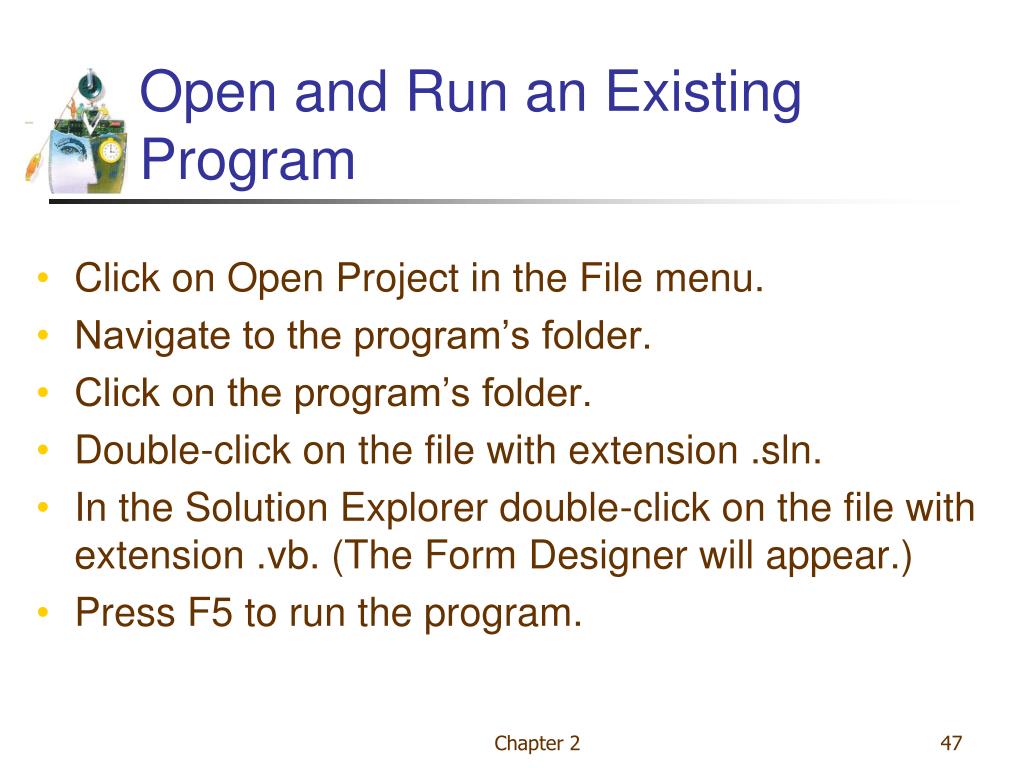 Open and Run an Existing Program

• Click on Open Project in the File menu.
• Navigate to the program’s folder.
• Click on the program’s folder.
• Double-click on the file with extension .sln.
• In the Solution Explorer double-click on the file with extension .vb. (The Form Designer will appear.)
• Press F5 to run the program.

Chapter 2

47